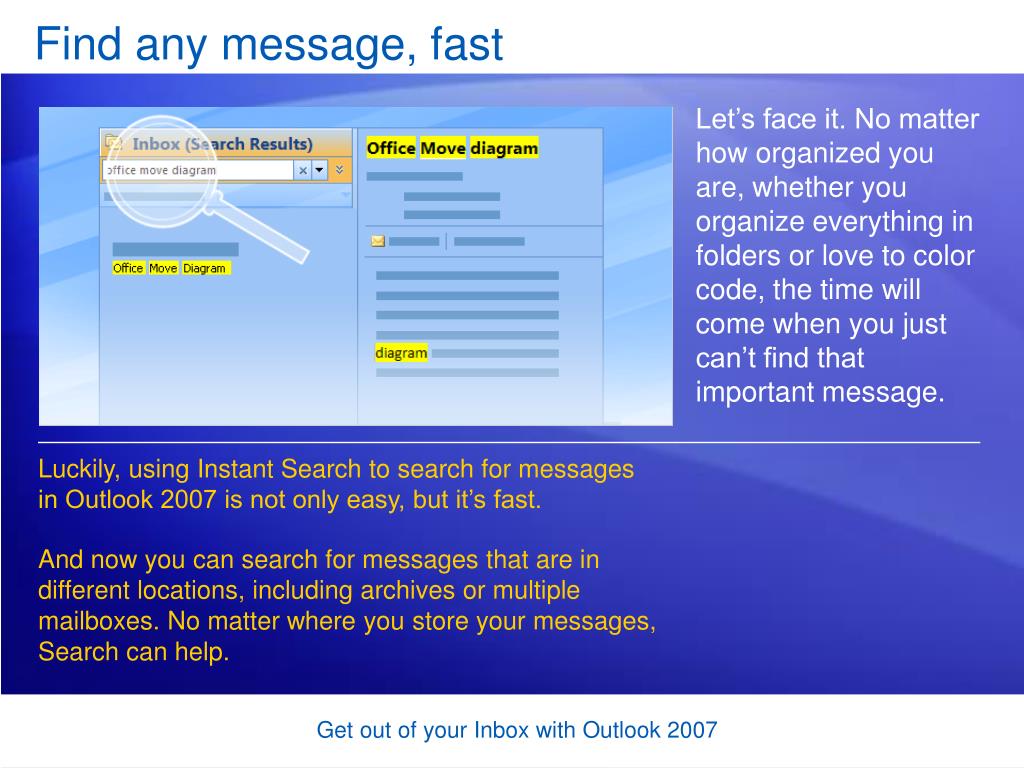 Find any message, fast

Inbox (Search Results)

office move diagram

Office Move Diagram

Office Move diagram

diagram

Let’s face it. No matter how organized you are, whether you organize everything in folders or love to color code, the time will come when you just can’t find that important message.

Luckily, using Instant Search to search for messages in Outlook 2007 is not only easy, but it’s fast.

And now you can search for messages that are in different locations, including archives or multiple mailboxes. No matter where you store your messages, Search can help.

Get out of your Inbox with Outlook 2007